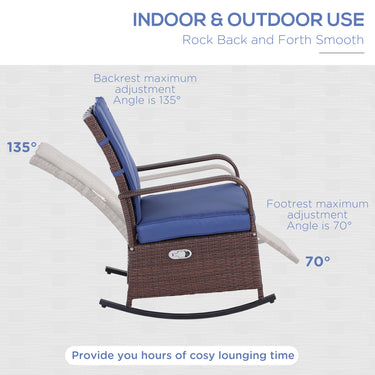 INDOOR & OUTDOOR USE
Rock Back and Forth Smooth

Backrest maximum adjustment Angle is 135°

135°

Footrest maximum adjustment Angle is 70°

70°

Provide you hours of cosy lounging time